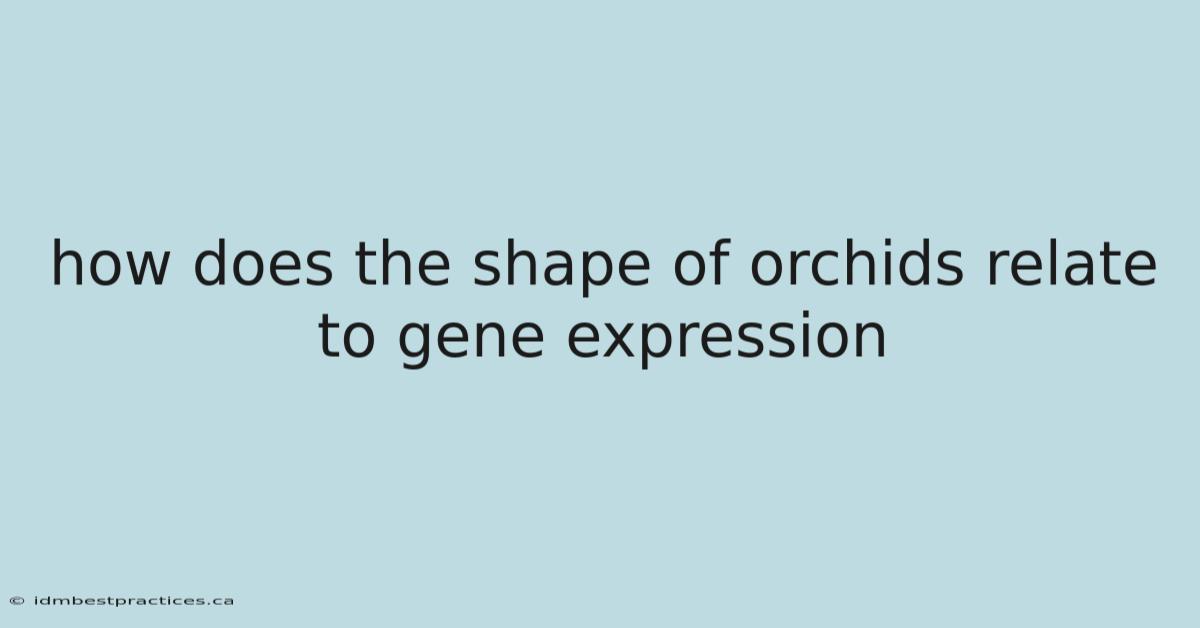 how does the shape of orchids relate to gene expression

© idmbestpractices.ca